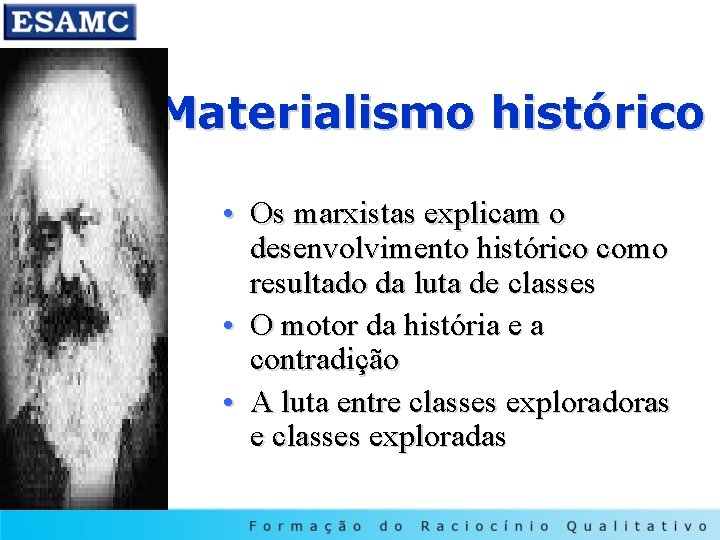 ESAMC

Materialismo histórico

• Os marxistas explicam o desenvolvimento histórico como resultado da luta de classes
• O motor da história e a contradição
• A luta entre classes exploradoras e classes exploradas

Formação do Raciocínio Qualitativo